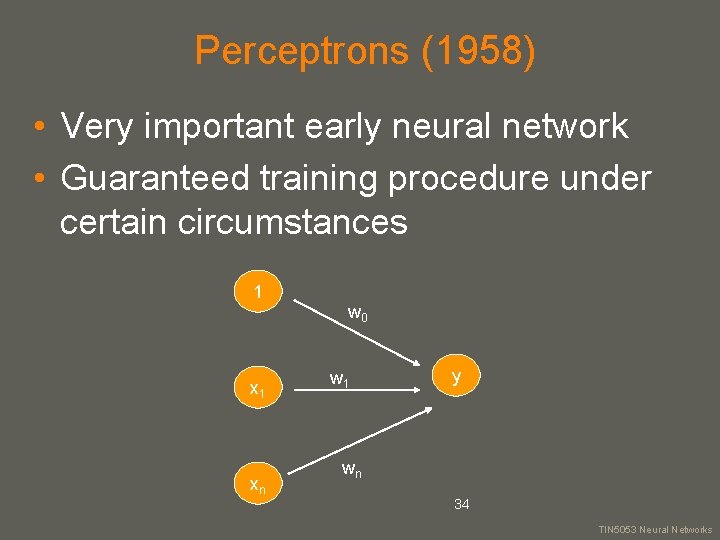 Perceptrons (1958)

• Very important early neural network
• Guaranteed training procedure under certain circumstances

1

$w_0$

$x_1$

$w_1$

y

$x_n$

$w_n$

34

TIN5053 Neural Networks